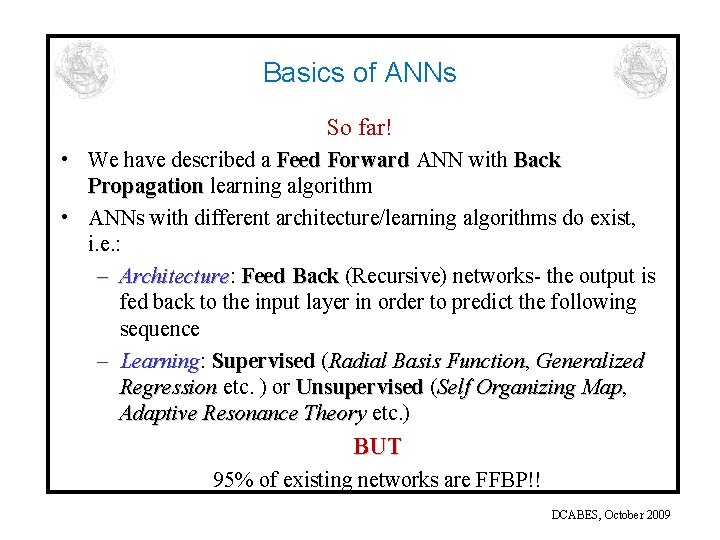 Basics of ANNs

So far!

• We have described a Feed Forward ANN with Back Propagation learning algorithm

• ANNs with different architecture/learning algorithms do exist, i.e.:

– Architecture: Feed Back (Recursive) networks- the output is fed back to the input layer in order to predict the following sequence

– Learning: Supervised (Radial Basis Function, Generalized Regression etc. ) or Unsupervised (Self Organizing Map, Adaptive Resonance Theory etc.)

BUT

95% of existing networks are FFBP!!

DCABES, October 2009